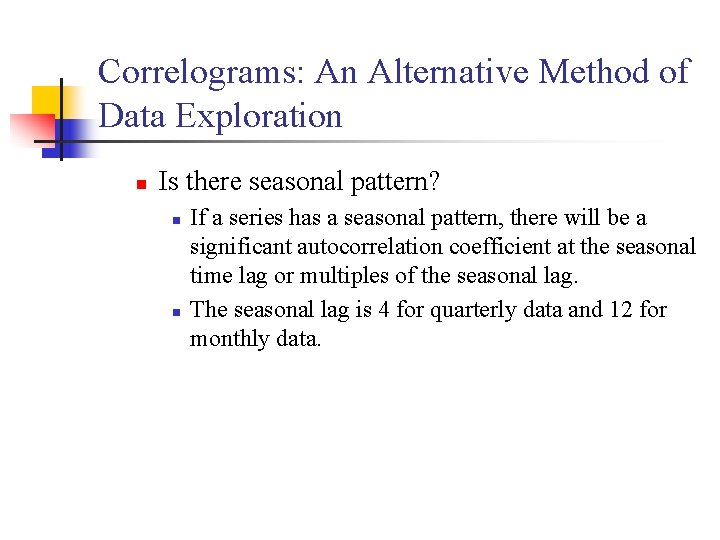 Correlograms: An Alternative Method of Data Exploration

Is there seasonal pattern?

If a series has a seasonal pattern, there will be a significant autocorrelation coefficient at the seasonal time lag or multiples of the seasonal lag.

The seasonal lag is 4 for quarterly data and 12 for monthly data.